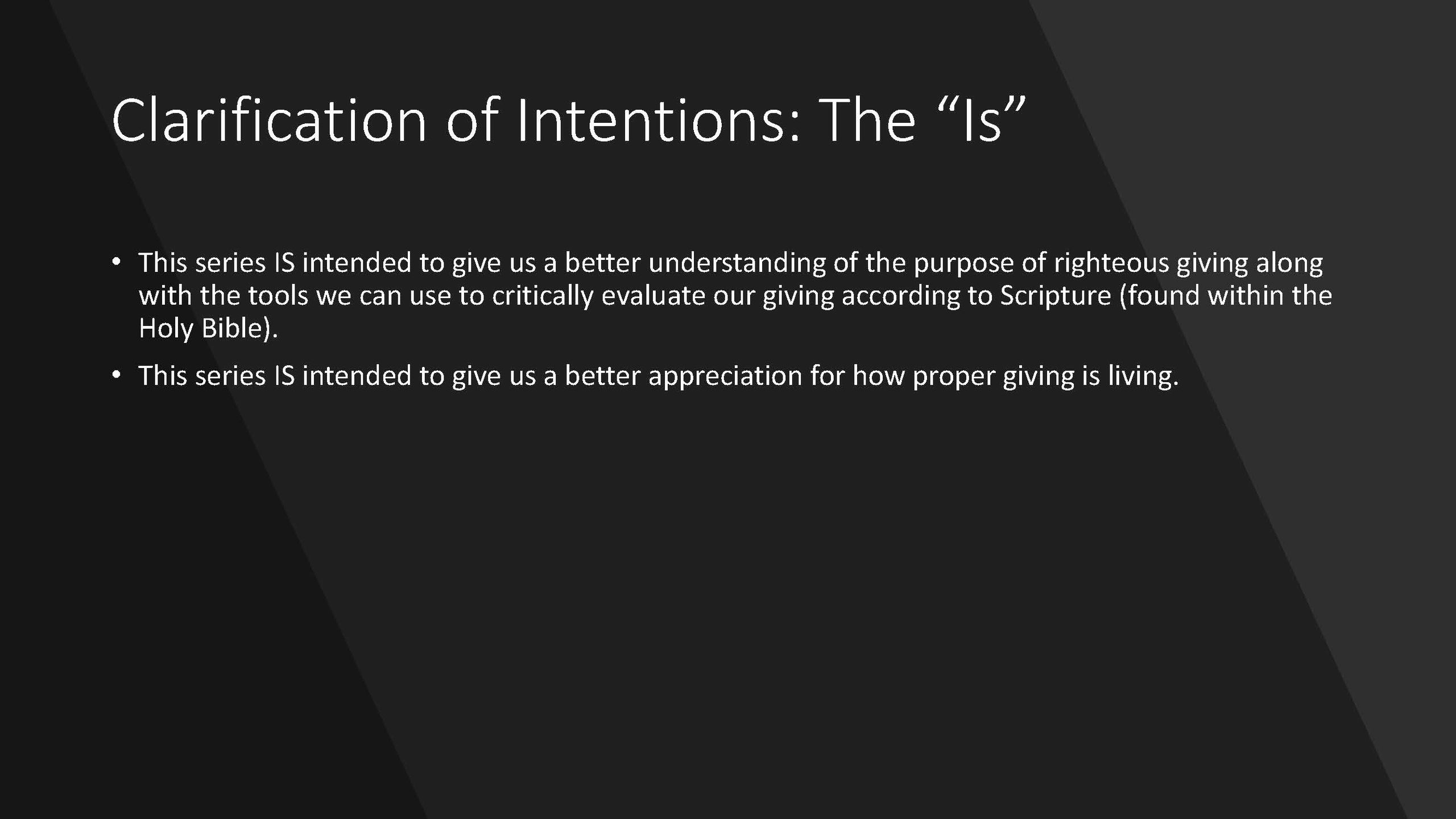 Clarification of Intentions: The “Is”

• This series IS intended to give us a better understanding of the purpose of righteous giving along with the tools we can use to critically evaluate our giving according to Scripture (found within the Holy Bible).

• This series IS intended to give us a better appreciation for how proper giving is living.